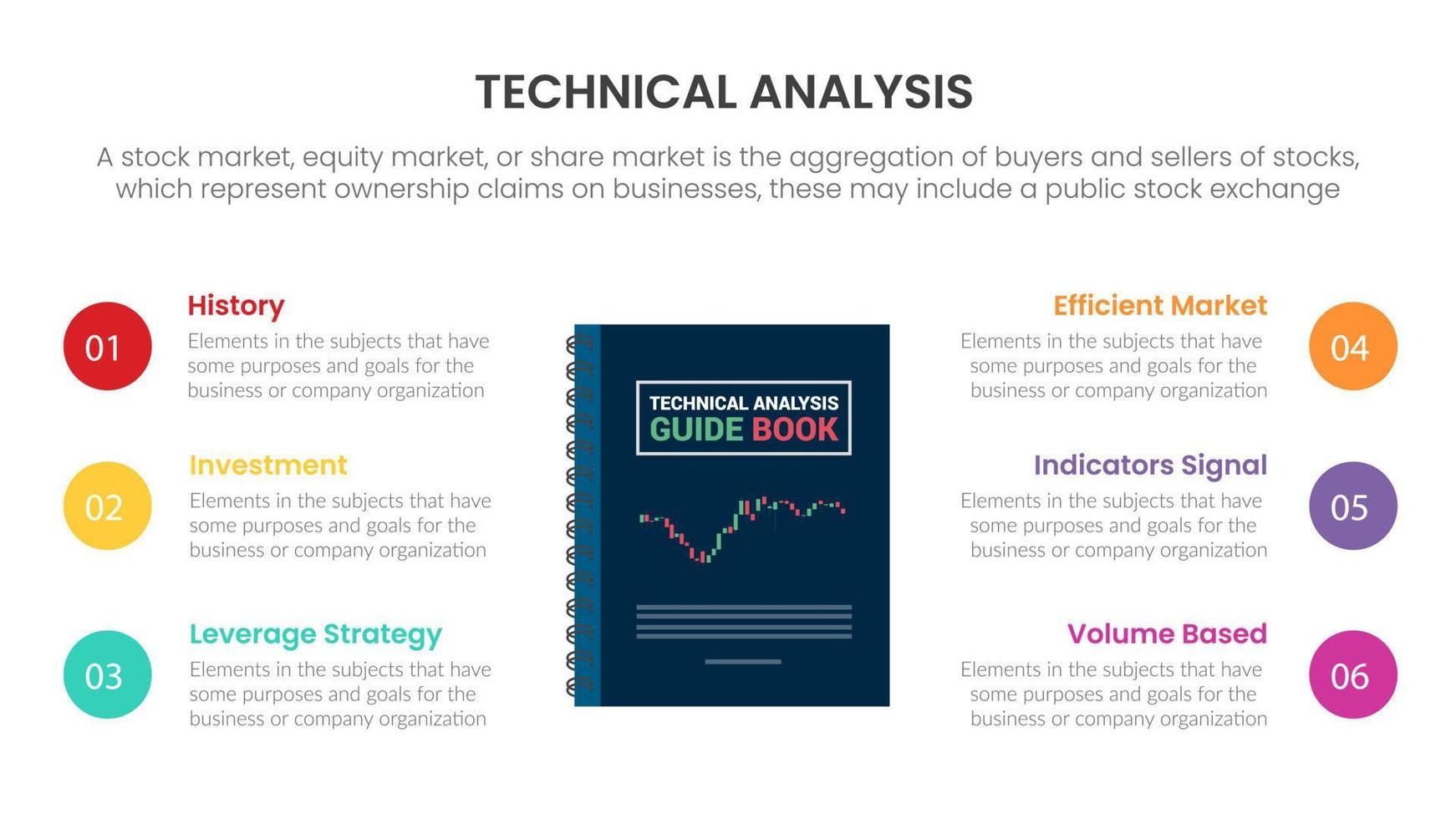 TECHNICAL ANALYSIS

A stock market, equity market, or share market is the aggregation of buyers and sellers of stocks, which represent ownership claims on businesses, these may include a public stock exchange

01
History
Elements in the subjects that have some purposes and goals for the business or company organization

02
Investment
Elements in the subjects that have some purposes and goals for the business or company organization

03
Leverage Strategy
Elements in the subjects that have some purposes and goals for the business or company organization

TECHNICAL ANALYSIS
GUIDE BOOK

Efficient Market
Elements in the subjects that have some purposes and goals for the business or company organization
04

Indicators Signal
Elements in the subjects that have some purposes and goals for the business or company organization
05

Volume Based
Elements in the subjects that have some purposes and goals for the business or company organization
06